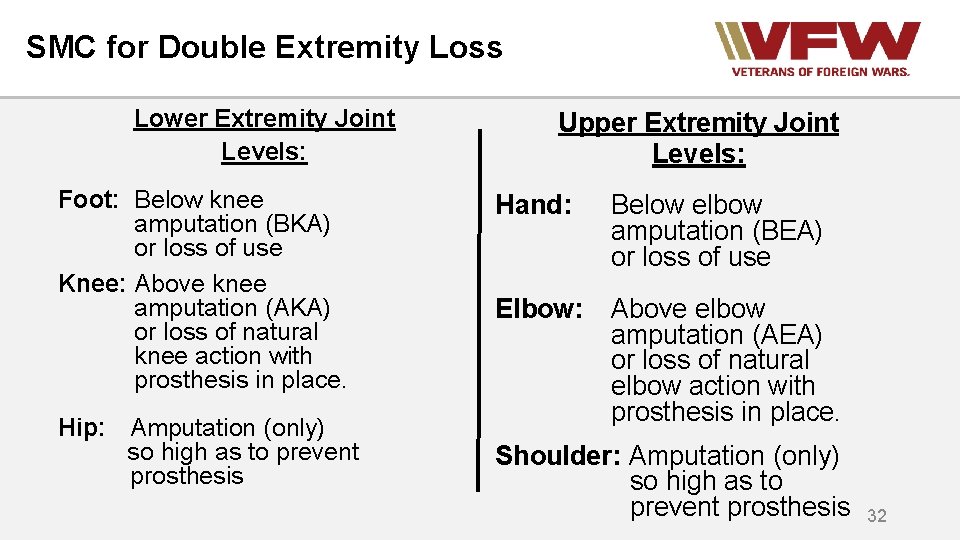 SMC for Double Extremity Loss

VFW
VETERANS OF FOREIGN WARS.

Lower Extremity Joint Levels:

Foot: Below knee amputation (BKA) or loss of use

Knee: Above knee amputation (AKA) or loss of natural knee action with prosthesis in place.

Hip: Amputation (only) so high as to prevent prosthesis

Upper Extremity Joint Levels:

Hand: Below elbow amputation (BEA) or loss of use

Elbow: Above elbow amputation (AEA) or loss of natural elbow action with prosthesis in place.

Shoulder: Amputation (only) so high as to prevent prosthesis

32